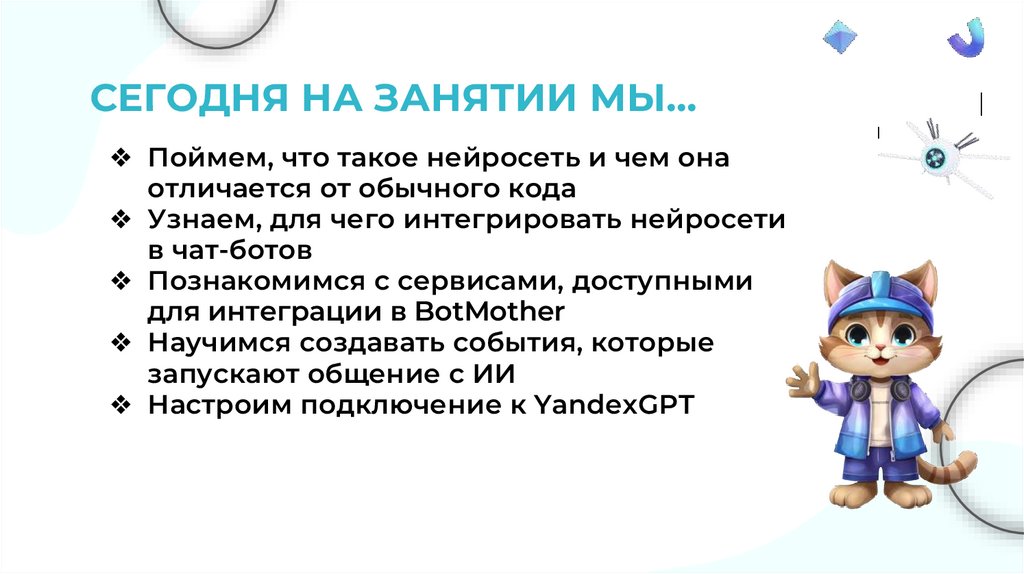 СЕГОДНЯ НА ЗАНЯТИИ МЫ...

❖ Поймем, что такое нейросеть и чем она отличается от обычного кода
❖ Узнаем, для чего интегрировать нейросети в чат-ботов
❖ Познакомимся с сервисами, доступными для интеграции в BotMother
❖ Научимся создавать события, которые запускают общение с ИИ
❖ Настроим подключение к YandexGPT